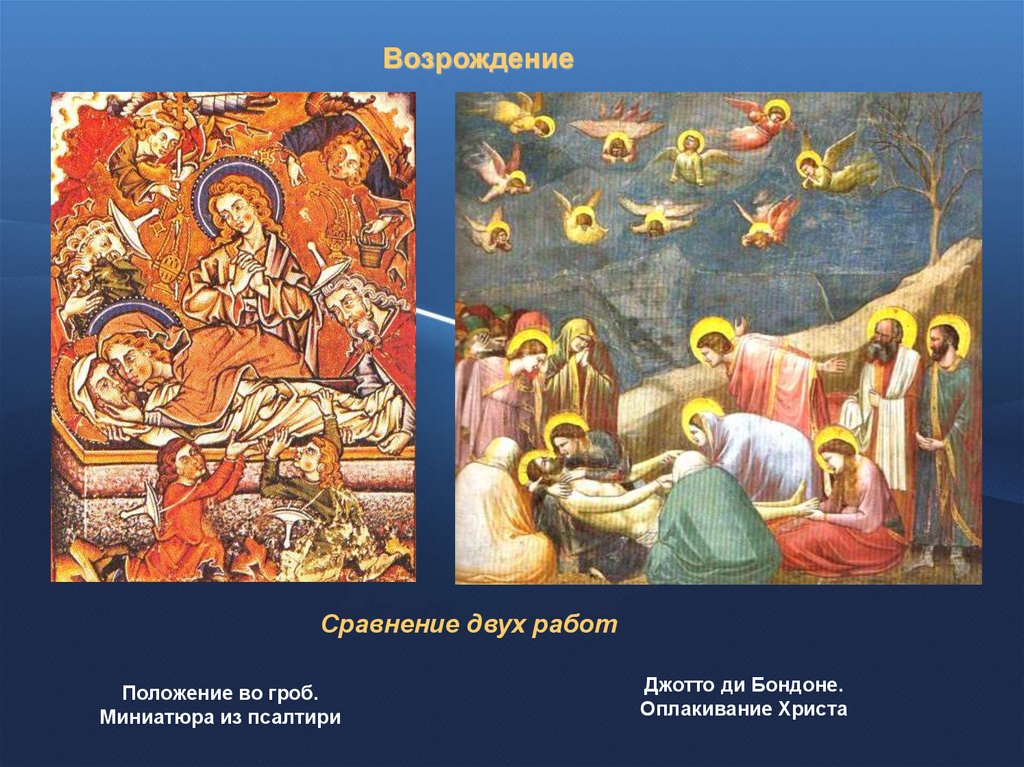 Возрождение

Сравнение двух работ

Положение во гроб.
Миниатюра из псалтири

Джотто ди Бондоне.
Оплакивание Христа